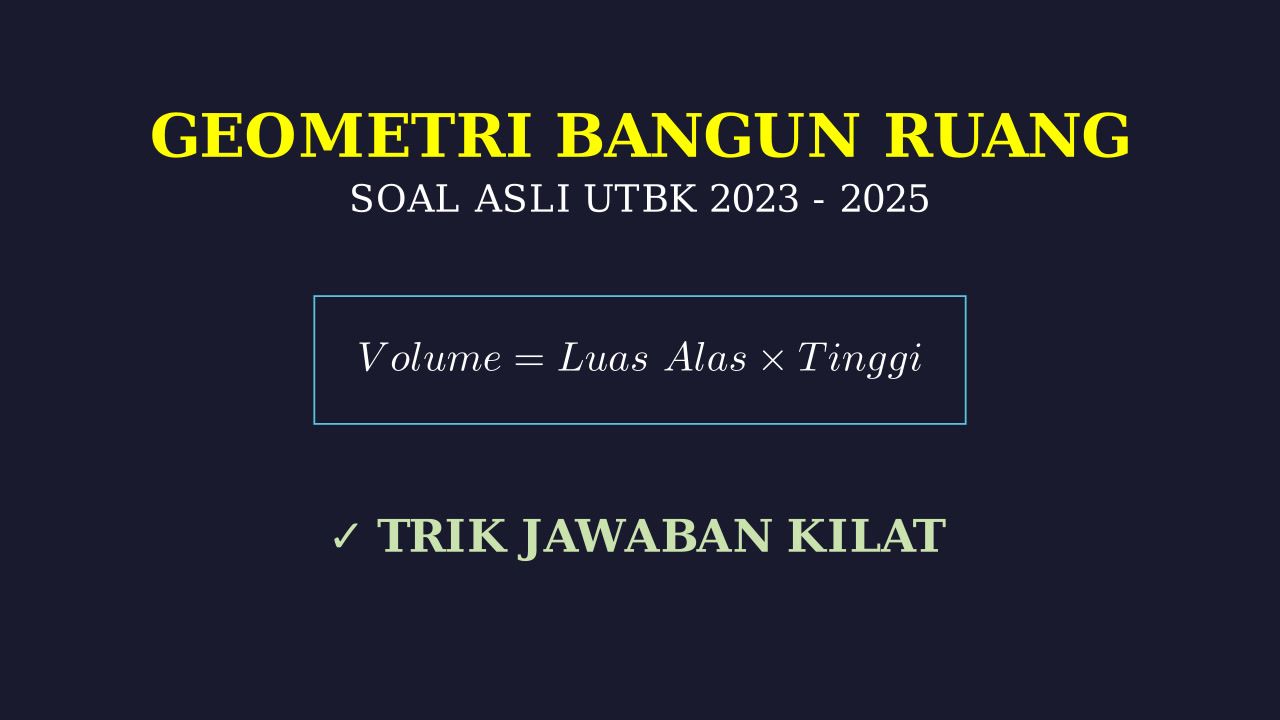 GEOMETRI BANGUN RUANG

SOAL ASLI UTBK 2023 - 2025

$Volume = Luas\ Alas \times Tinggi$

✓ TRIK JAWABAN KILAT